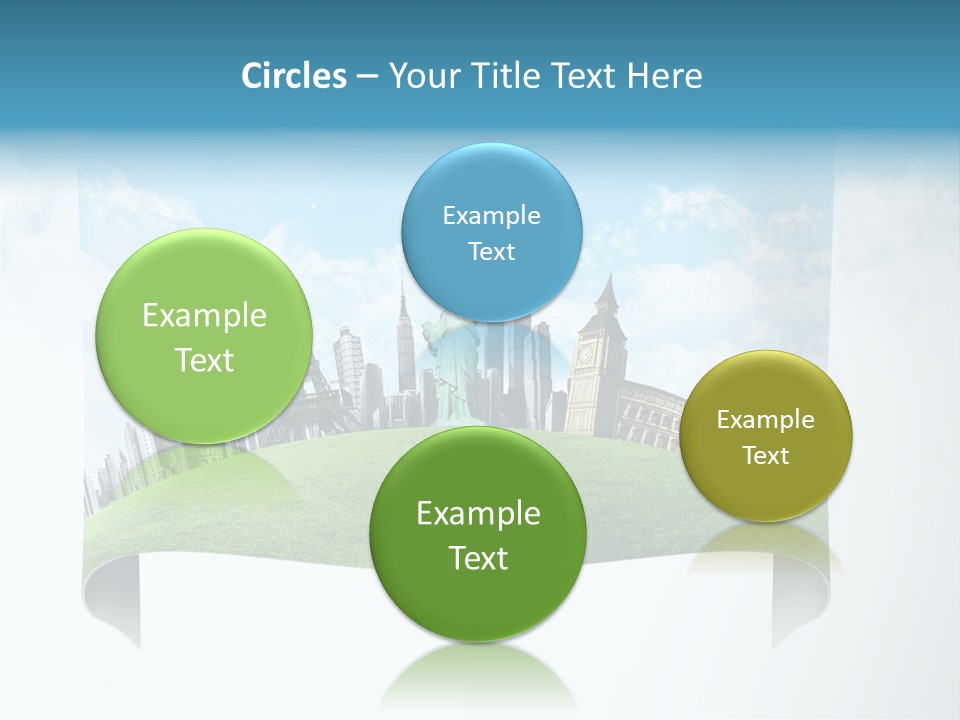 Circles – Your Title Text Here

Example Text

Example Text

Example Text

Example Text